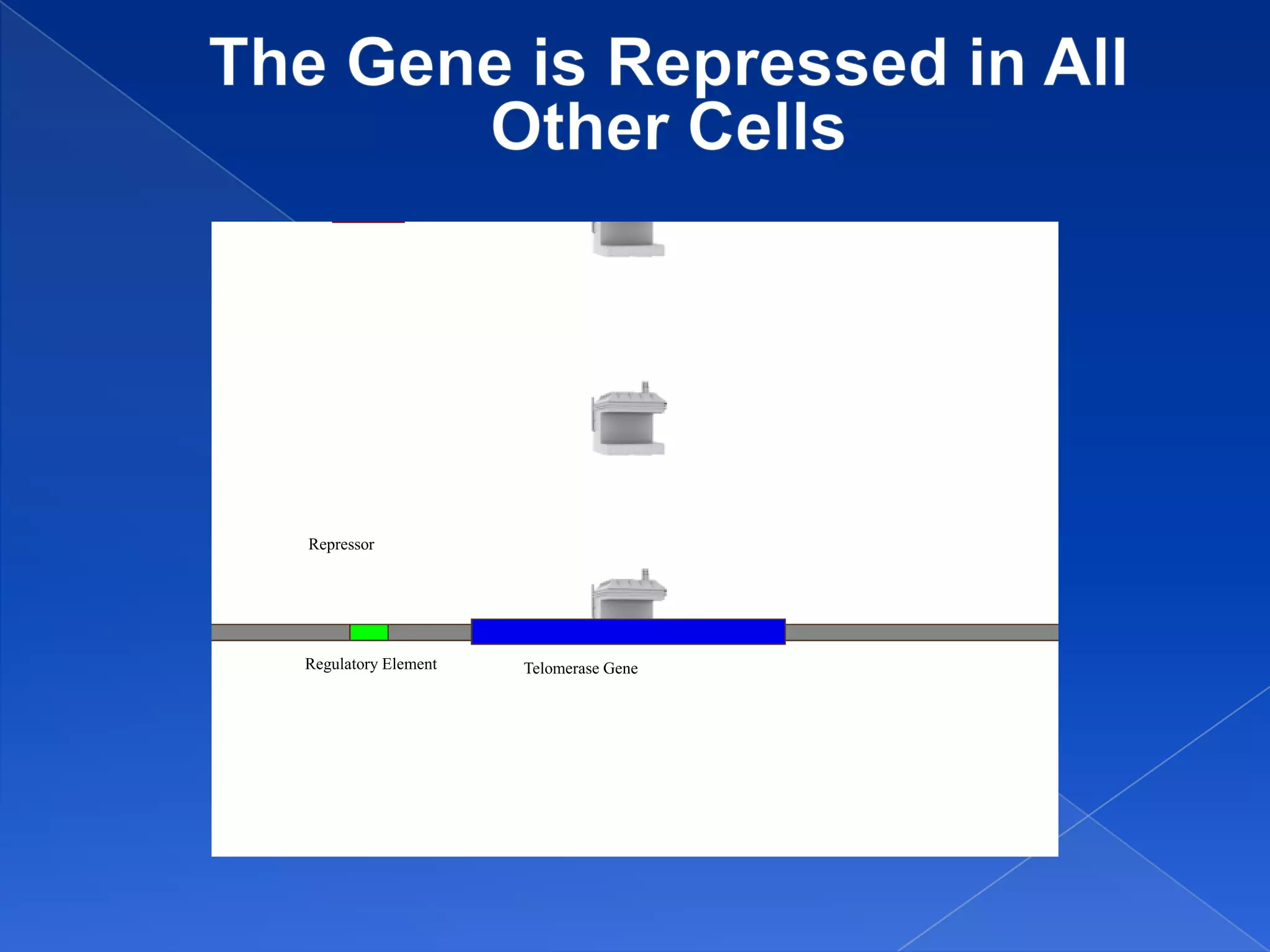 The Gene is Repressed in All Other Cells

Repressor

Regulatory Element

Telomerase Gene